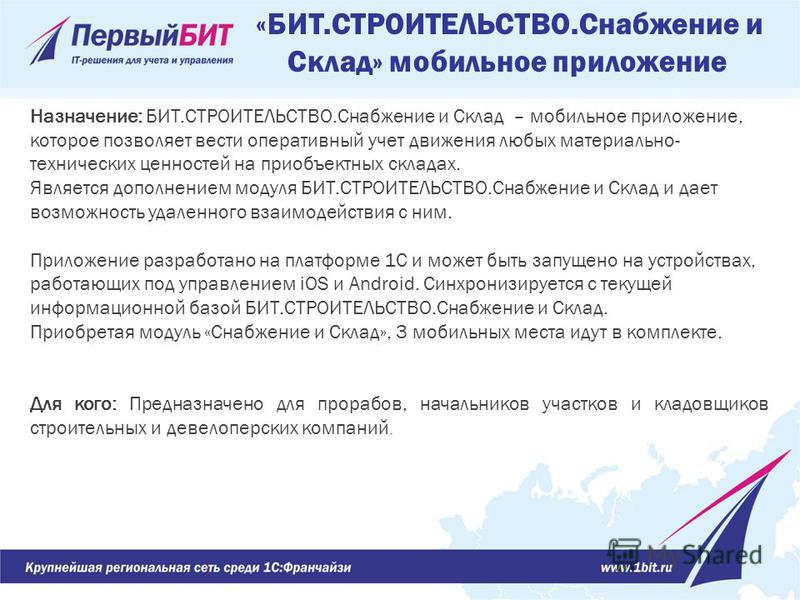 ПервыйБИТ
IT-решения для учета и управления

«БИТ.СТРОИТЕЛЬСТВО.Снабжение и Склад» мобильное приложение

Назначение: БИТ.СТРОИТЕЛЬСТВО.Снабжение и Склад – мобильное приложение, которое позволяет вести оперативный учет движения любых материально-технических ценностей на приобъектных складах.
Является дополнением модуля БИТ.СТРОИТЕЛЬСТВО.Снабжение и Склад и дает возможность удаленного взаимодействия с ним.

Приложение разработано на платформе 1С и может быть запущено на устройствах, работающих под управлением iOS и Android. Синхронизируется с текущей информационной базой БИТ.СТРОИТЕЛЬСТВО.Снабжение и Склад.
Приобретая модуль «Снабжение и Склад», 3 мобильных места идут в комплекте.

Для кого: Предназначено для прорабов, начальников участков и кладовщиков строительных и девелоперских компаний.

Крупнейшая региональная сеть среди 1С:Франчайзи

www.1bit.ru

MyShared